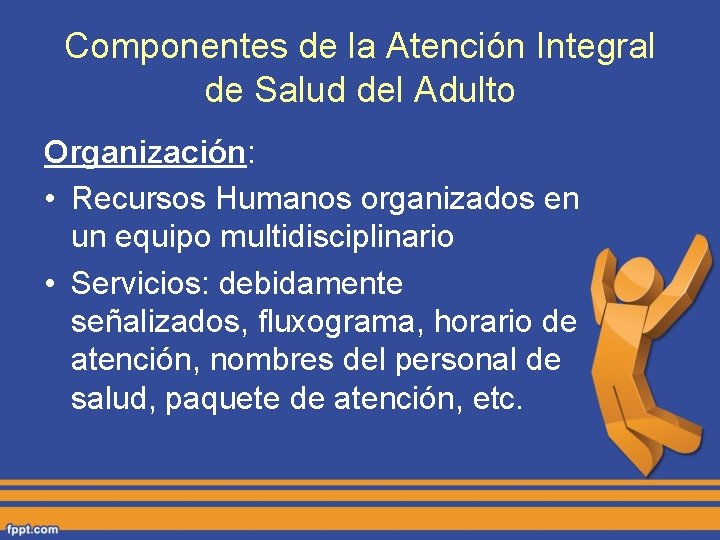 Componentes de la Atención Integral de Salud del Adulto

Organización:

• Recursos Humanos organizados en un equipo multidisciplinario

• Servicios: debidamente señalizados, fluxograma, horario de atención, nombres del personal de salud, paquete de atención, etc.

fppt.com